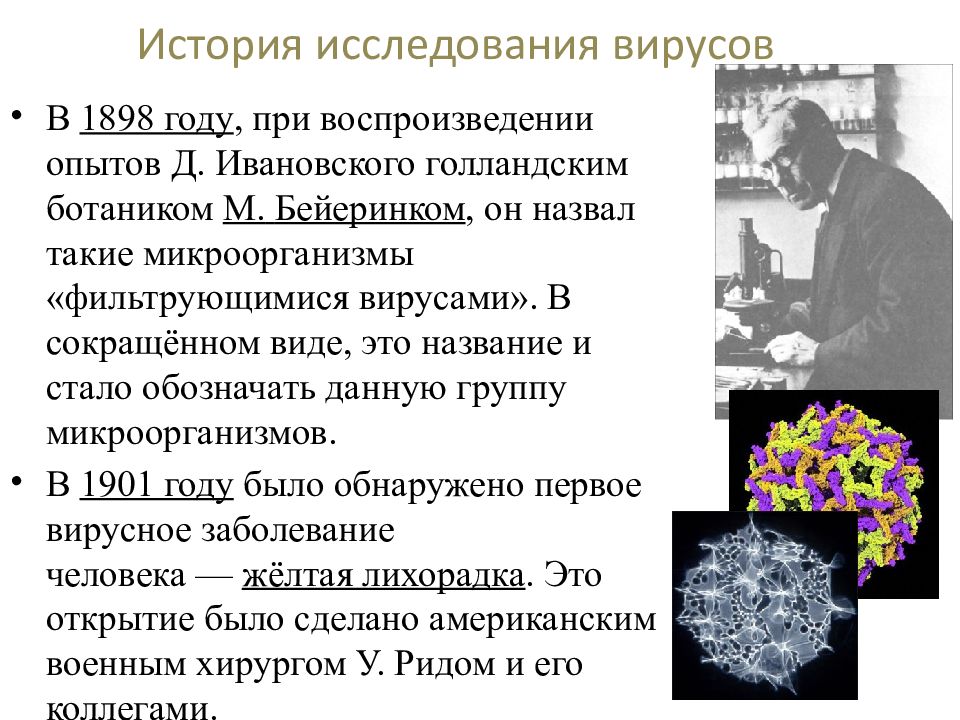 История исследования вирусов

• В 1898 году, при воспроизведении опытов Д. Ивановского голландским ботаником М. Бейеринком, он назвал такие микроорганизмы «фильтрующимися вирусами». В сокращённом виде, это название и стало обозначать данную группу микроорганизмов.
• В 1901 году было обнаружено первое вирусное заболевание человека — жёлтая лихорадка. Это открытие было сделано американским военным хирургом У. Ридом и его коллегами.